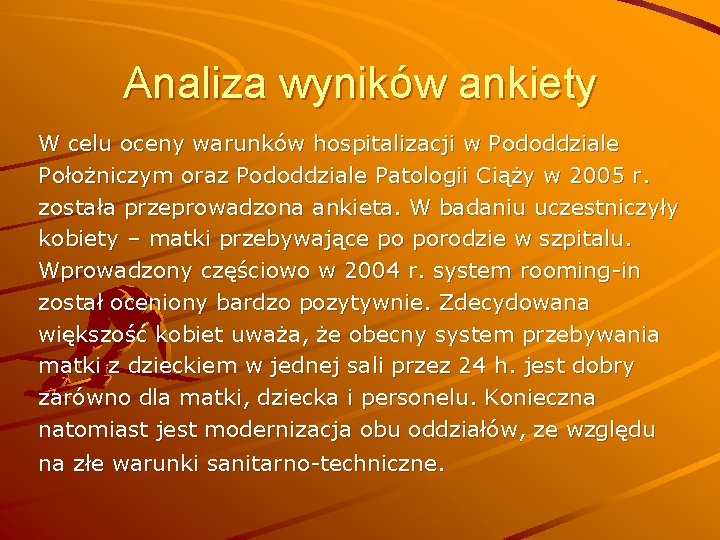 Analiza wyników ankiety

W celu oceny warunków hospitalizacji w Pododdziale Położniczym oraz Pododdziale Patologii Ciąży w 2005 r. została przeprowadzona ankieta. W badaniu uczestniczyły kobiety – matki przebywające po porodzie w szpitalu. Wprowadzony częściowo w 2004 r. system rooming-in został oceniony bardzo pozytywnie. Zdecydowana większość kobiet uważa, że obecny system przebywania matki z dzieckiem w jednej sali przez 24 h. jest dobry zarówno dla matki, dziecka i personelu. Konieczna natomiast jest modernizacja obu oddziałów, ze względu na złe warunki sanitarno-techniczne.